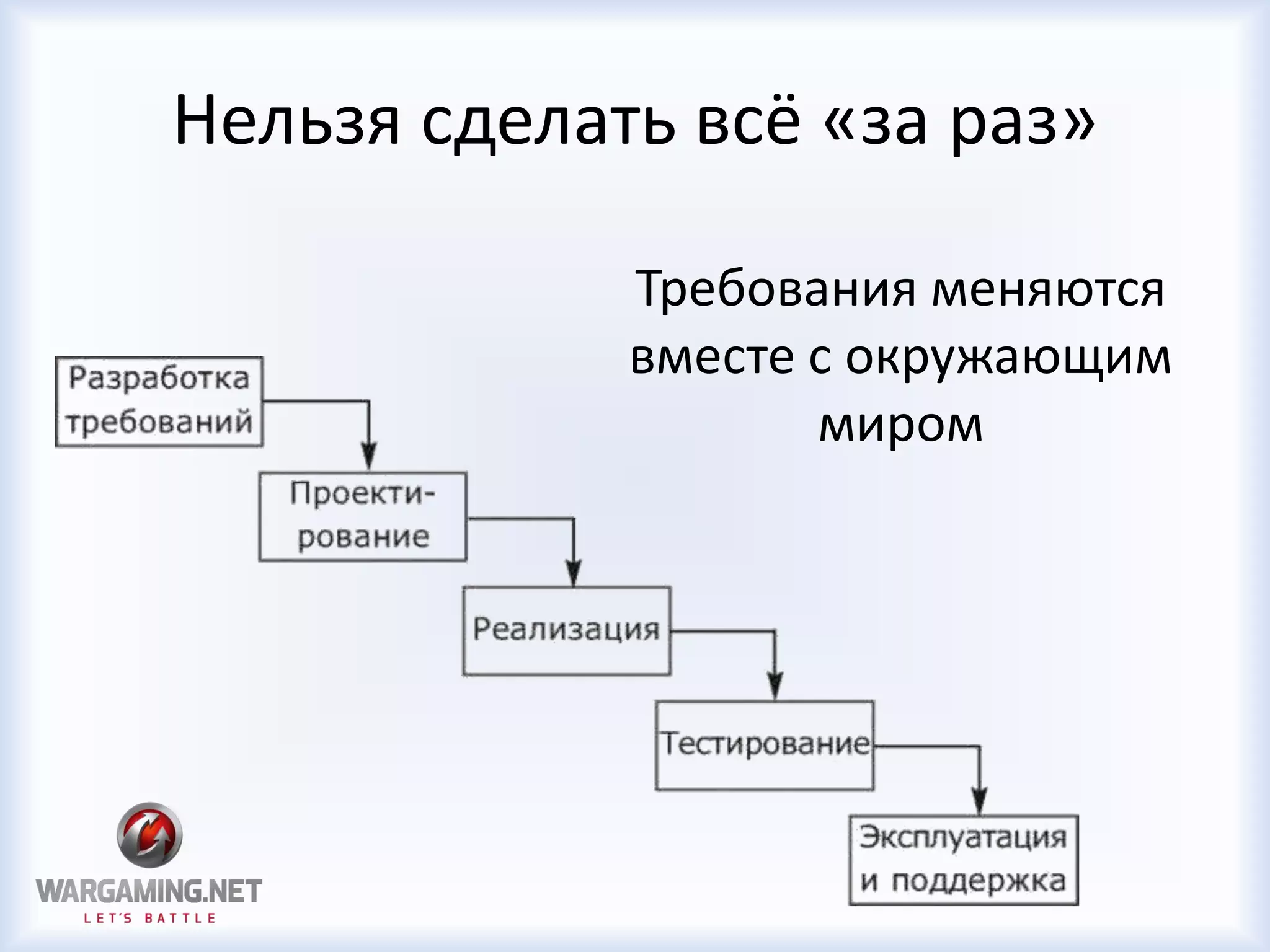 Нельзя сделать всё «за раз»

Требования меняются вместе с окружающим миром

Разработка требований

Проектирование

Реализация

Тестирование

Эксплуатация и поддержка

WARGAMING.NET
LET'S BATTLE